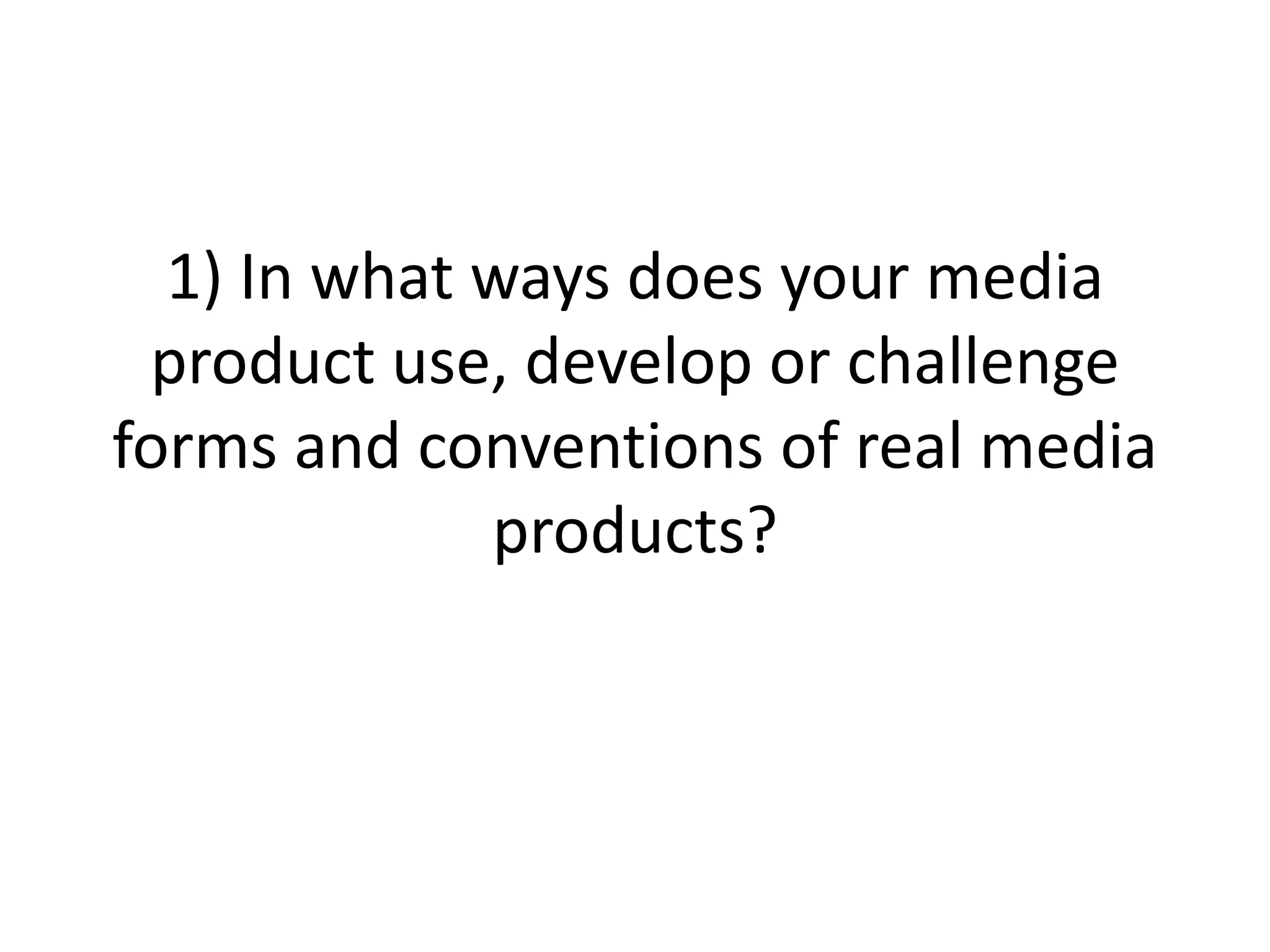 1) In what ways does your media product use, develop or challenge forms and conventions of real media products?